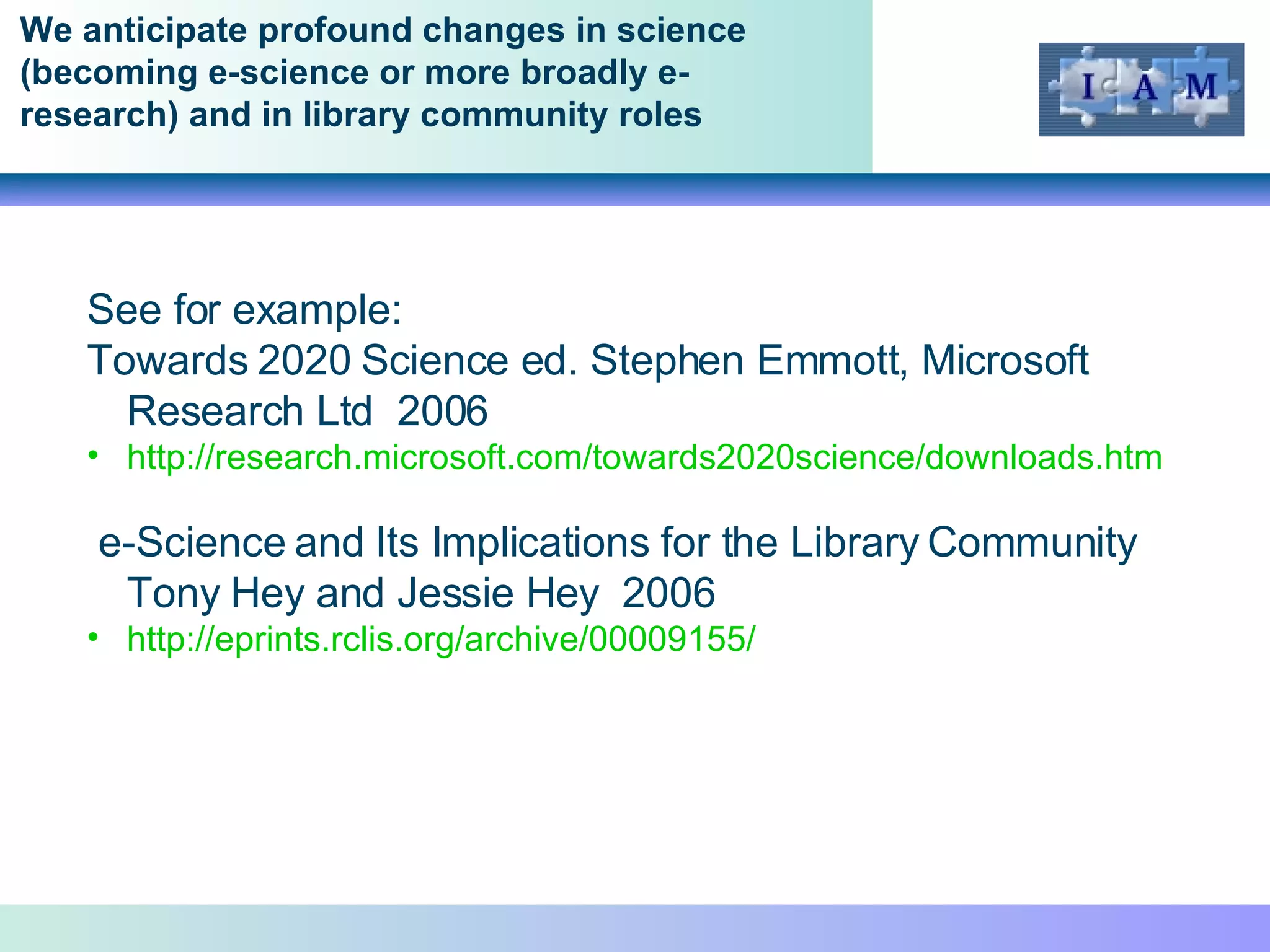 We anticipate profound changes in science (becoming e-science or more broadly e-research) and in library community roles

I A M

See for example:
Towards 2020 Science ed. Stephen Emmott, Microsoft Research Ltd 2006
• http://research.microsoft.com/towards2020science/downloads.htm

e-Science and Its Implications for the Library Community Tony Hey and Jessie Hey 2006
• http://eprints.rclis.org/archive/00009155/